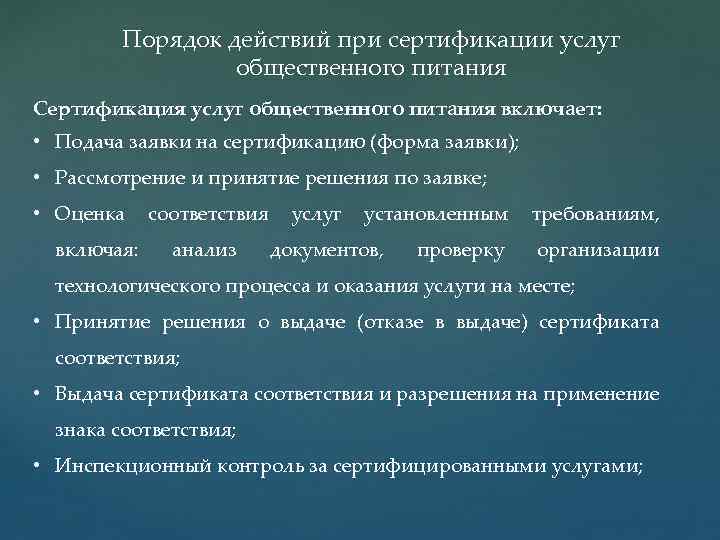 Порядок действий при сертификации услуг общественного питания

Сертификация услуг общественного питания включает:

• Подача заявки на сертификацию (форма заявки);

• Рассмотрение и принятие решения по заявке;

• Оценка соответствия услуг установленным требованиям, включая: анализ документов, проверку организации технологического процесса и оказания услуги на месте;

• Принятие решения о выдаче (отказе в выдаче) сертификата соответствия;

• Выдача сертификата соответствия и разрешения на применение знака соответствия;

• Инспекционный контроль за сертифицированными услугами;